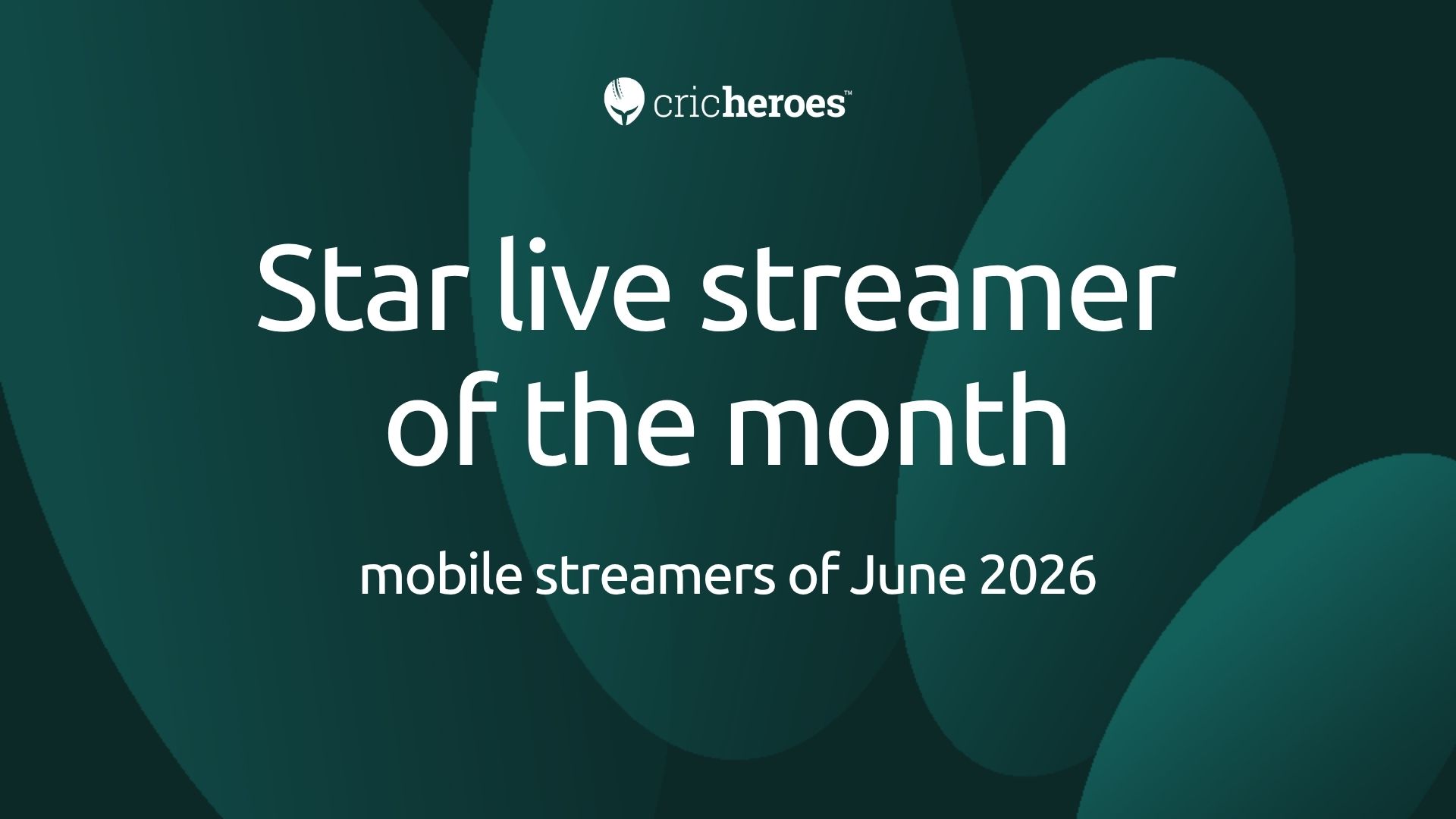 cricheroes™

Star live streamer of the month

mobile streamers of June 2026